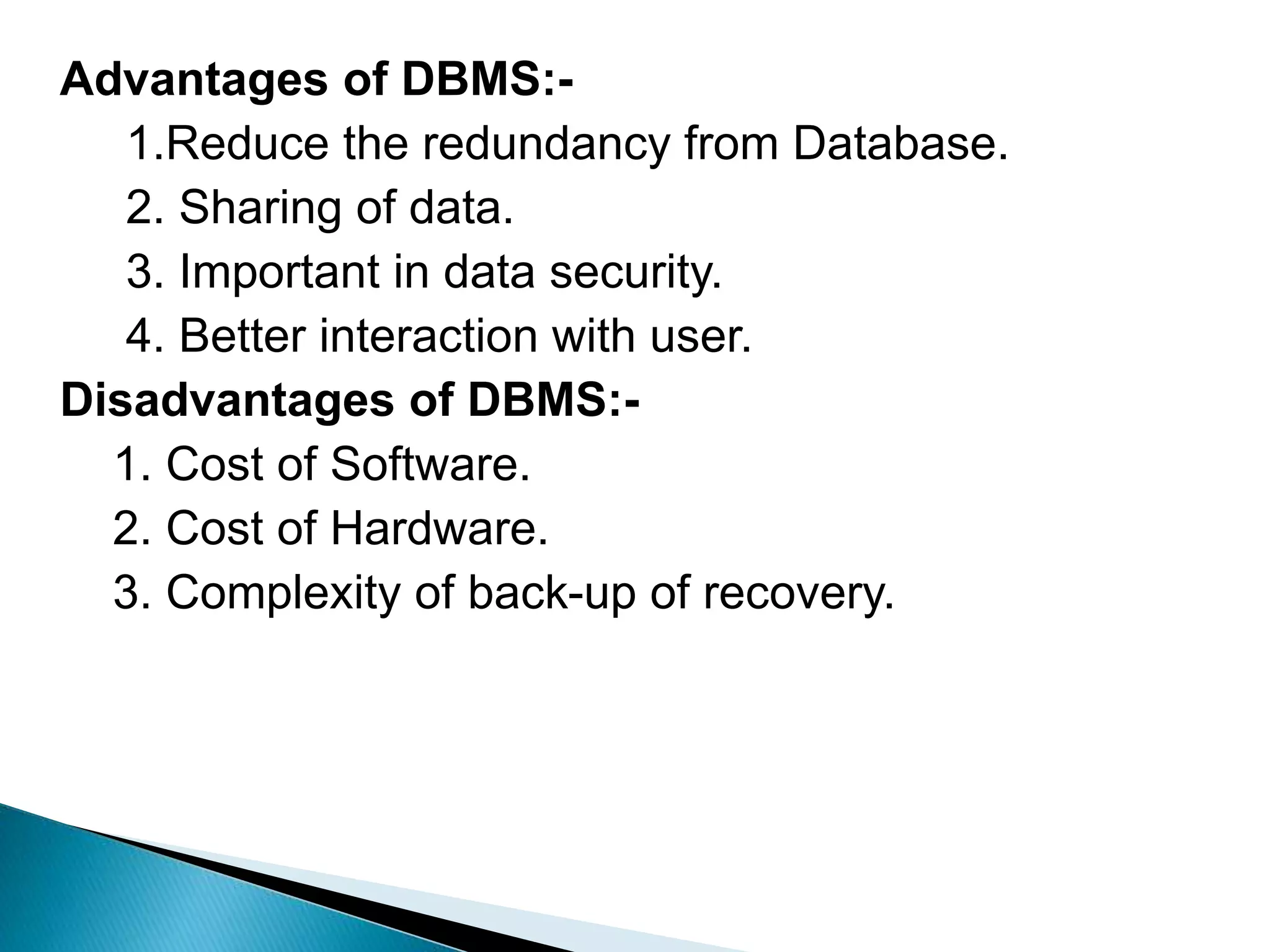 Advantages of DBMS:-

1.Reduce the redundancy from Database.

2. Sharing of data.

3. Important in data security.

4. Better interaction with user.

Disadvantages of DBMS:-

1. Cost of Software.

2. Cost of Hardware.

3. Complexity of back-up of recovery.